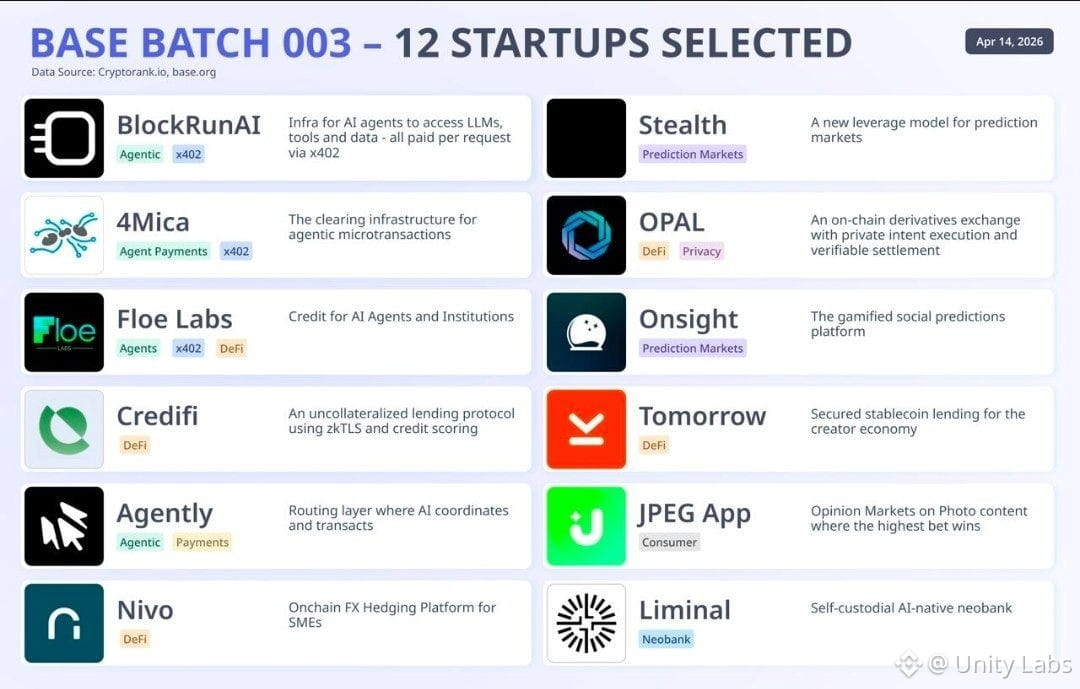 BASE BATCH 003 – 12 STARTUPS SELECTED

Apr 14, 2026

Data Source: Cryptorank.io, base.org

BlockRunAI
Agentic x402
Infra for AI agents to access LLMs, tools and data - all paid per request via x402

4Mica
Agent Payments x402
The clearing infrastructure for agentic microtransactions

Floe
LABS

Floe Labs
Agents x402 DeFi
Credit for AI Agents and Institutions

Credifi
DeFi
An uncollateralized lending protocol using zkTLS and credit scoring

Agently
Agentic Payments
Routing layer where AI coordinates and transacts

Nivo
DeFi
Onchain FX Hedging Platform for SMEs

Stealth
Prediction Markets
A new leverage model for prediction markets

OPAL
DeFi Privacy
An on-chain derivatives exchange with private intent execution and verifiable settlement

Onsight
Prediction Markets
The gamified social predictions platform

Tomorrow
DeFi
Secured stablecoin lending for the creator economy

JPEG App
Consumer
Opinion Markets on Photo content where the highest bet wins

Liminal
Neobank
Self-custodial AI-native neobank

@ Unity Labs